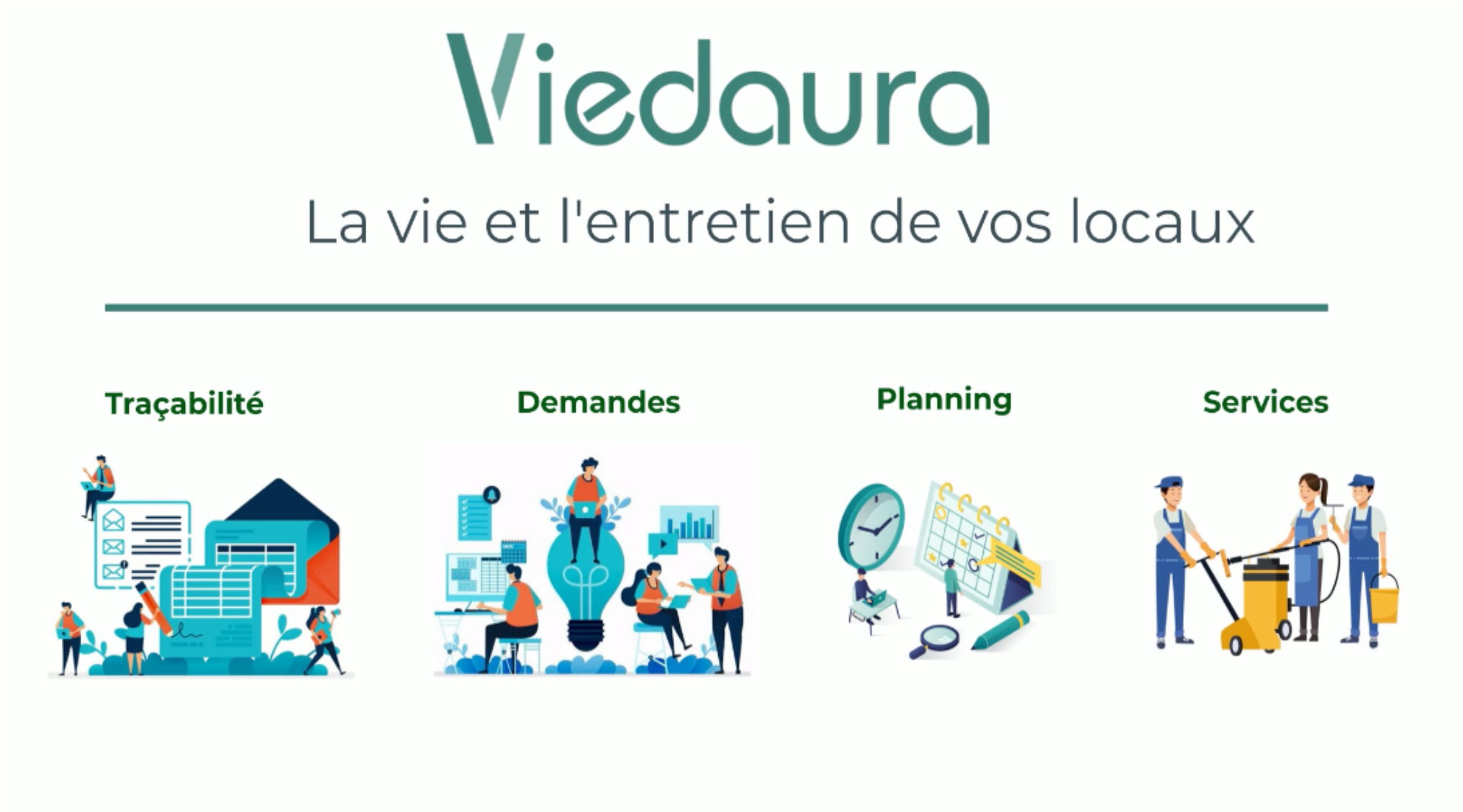 Viedaura

La vie et l'entretien de vos locaux

Traçabilité

Demandes

Planning

Services